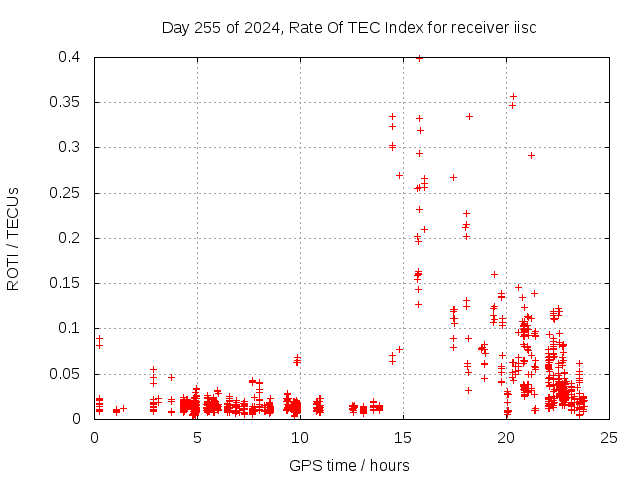 Day 255 of 2024, Rate Of TEC Index for receiver iisc

ROTI / TECUs

0.4
0.35
0.3
0.25
0.2
0.15
0.1
0.05
0

0
5
10
15
20
25

GPS time / hours